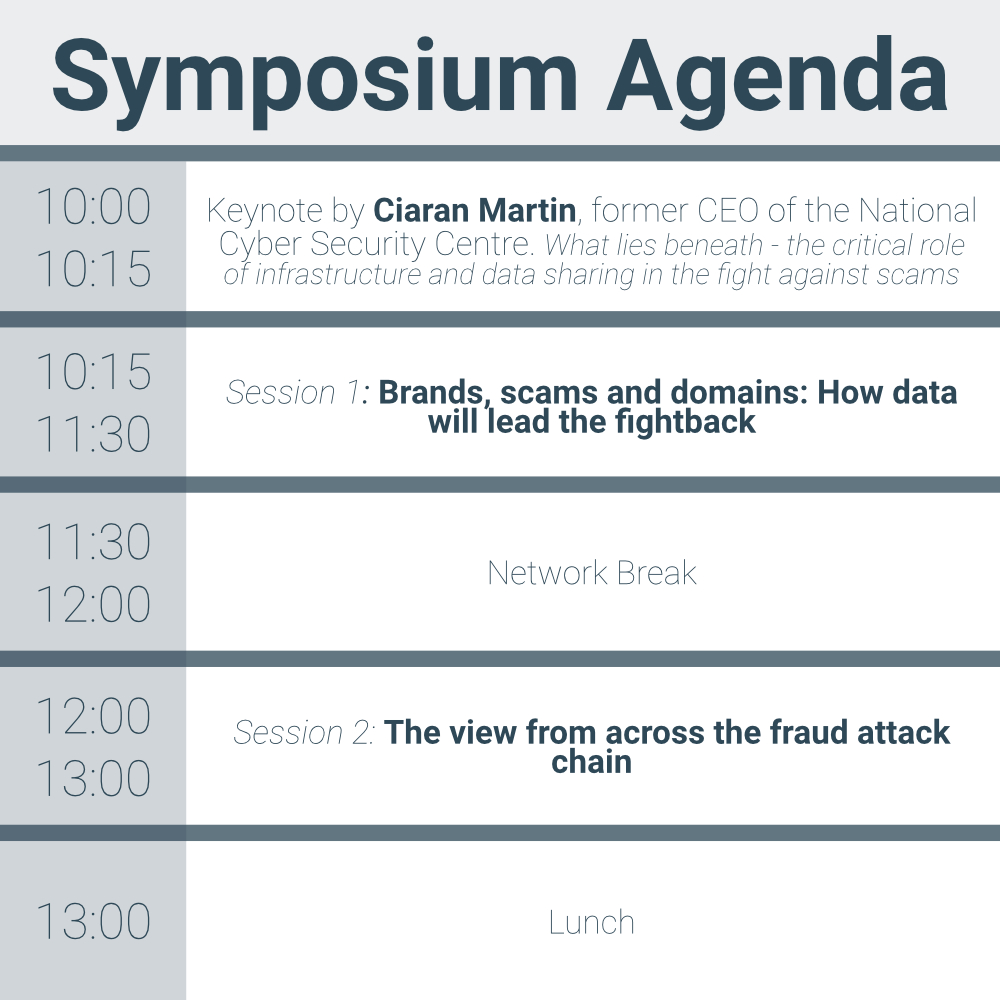 Symposium Agenda

| | |
|---|---|
| 10:00 10:15 | Keynote by Ciaran Martin, former CEO of the National Cyber Security Centre. What lies beneath - the critical role of infrastructure and data sharing in the fight against scams |
| 10:15 11:30 | Session 1: Brands, scams and domains: How data will lead the fightback |
| 11:30 12:00 | Network Break |
| 12:00 13:00 | Session 2: The view from across the fraud attack chain |
| 13:00 | Lunch |